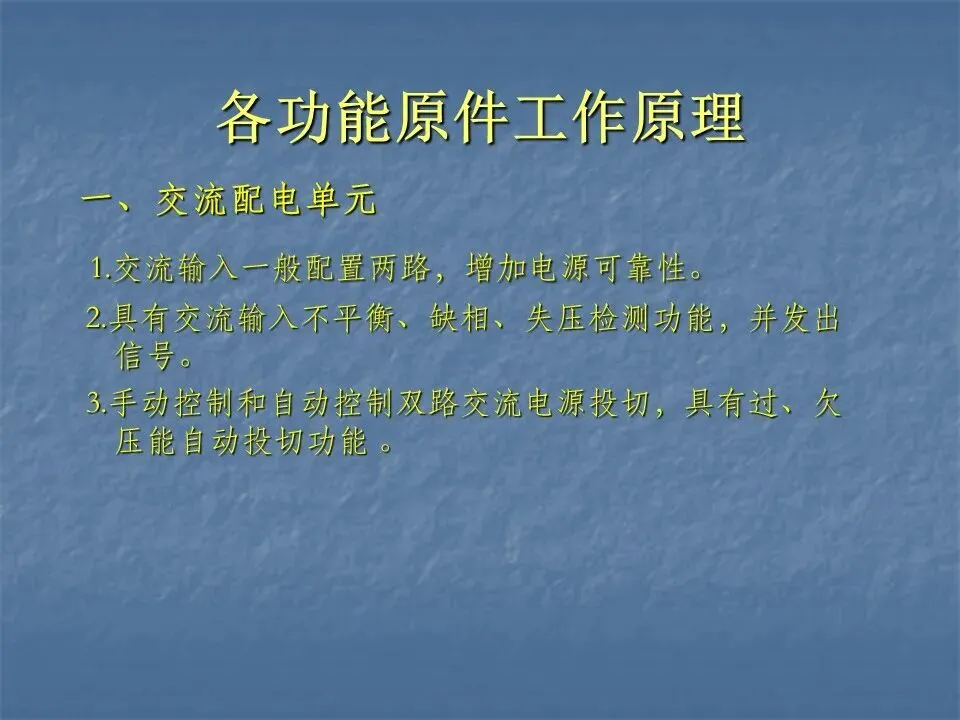 各功能原件工作原理

一、交流配电单元

1.交流输入一般配置两路，增加电源可靠性。

2.具有交流输入不平衡、缺相、失压检测功能，并发出信号。

3.手动控制和自动控制双路交流电源投切，具有过、欠压能自动投切功能 。